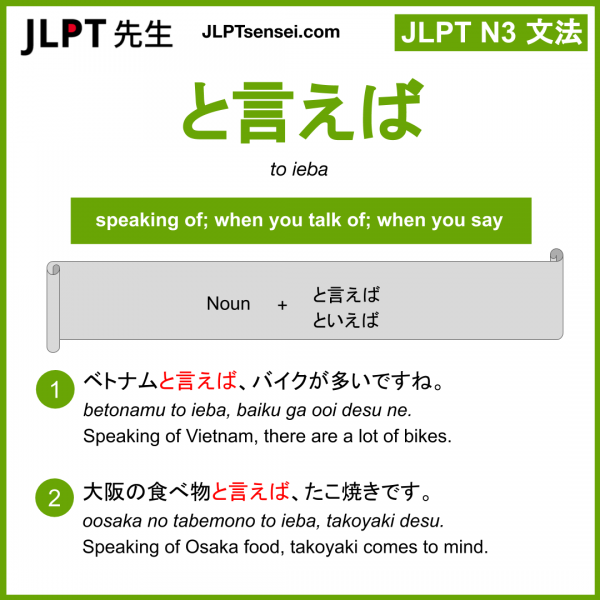 JLPT 先生 JLPTsensei.com

JLPT N3 文法

と言えば

to ieba

speaking of; when you talk of; when you say

Noun + と言えば
といえば

1 ベトナムと言えば、バイクが多いですね。
betonamu to ieba, baiku ga ooi desu ne.
Speaking of Vietnam, there are a lot of bikes.

2 大阪の食べ物と言えば、たこ焼きです。
oosaka no tabemono to ieba, takoyaki desu.
Speaking of Osaka food, takoyaki comes to mind.